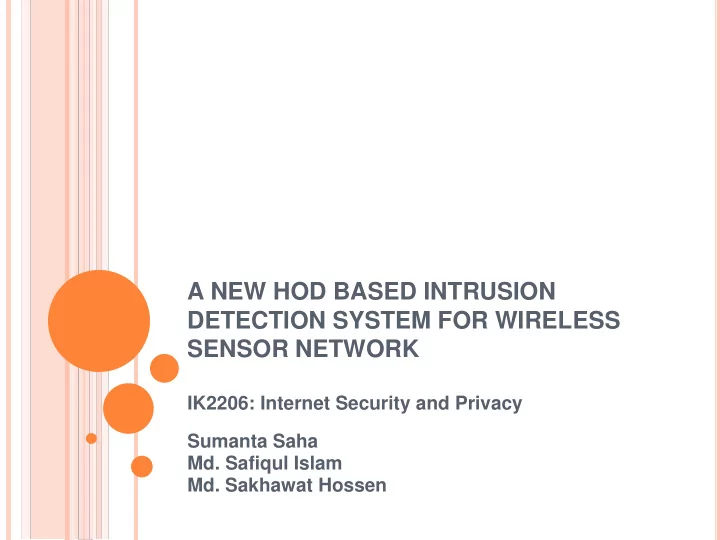 A NEW HOD BASED INTRUSION DETECTION SYSTEM FOR WIRELESS SENSOR NETWORK

IK2206: Internet Security and Privacy

Sumanta Saha
Md. Safiqul Islam
Md. Sakhawat Hossen